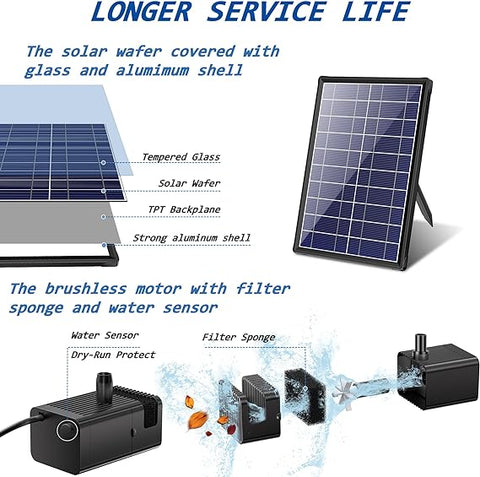 LONGER SERVICE LIFE

The solar wafer covered with glass and alumimum shell

Tempered Glass

Solar Wafer

TPT Backplane

Strong aluminum shell

The brushless motor with filter sponge and water sensor

Water Sensor

Dry-Run Protect

Filter Sponge